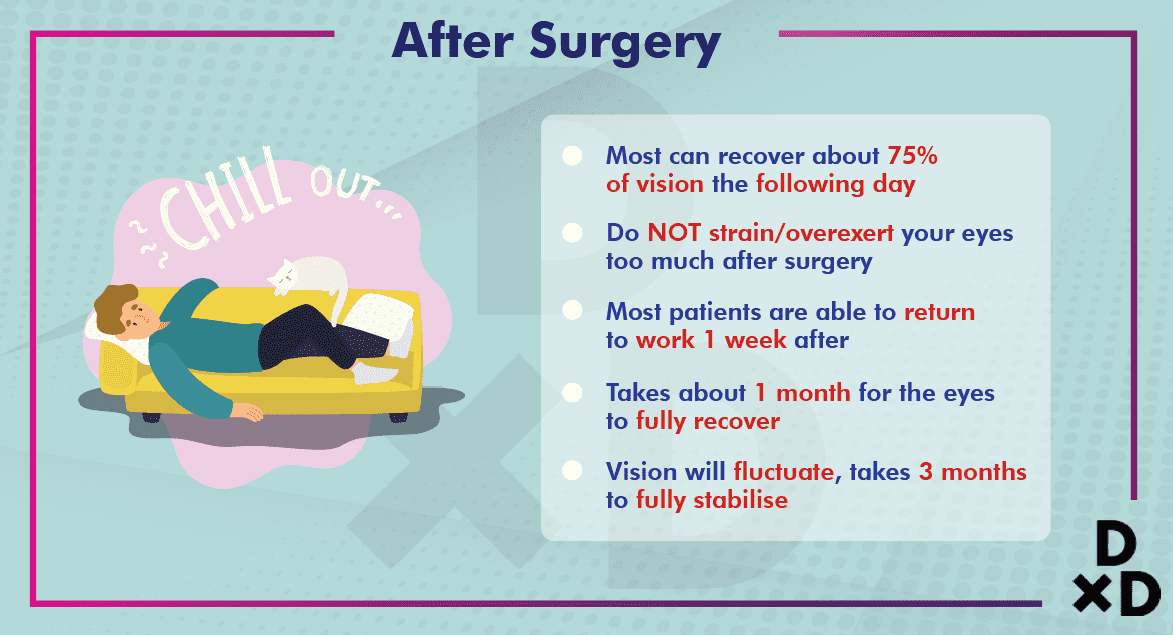 After Surgery

CHILL OUT...

Most can recover about 75% of vision the following day

Do NOT strain/overexert your eyes too much after surgery

Most patients are able to return to work 1 week after

Takes about 1 month for the eyes to fully recover

Vision will fluctuate, takes 3 months to fully stabilise

D×D